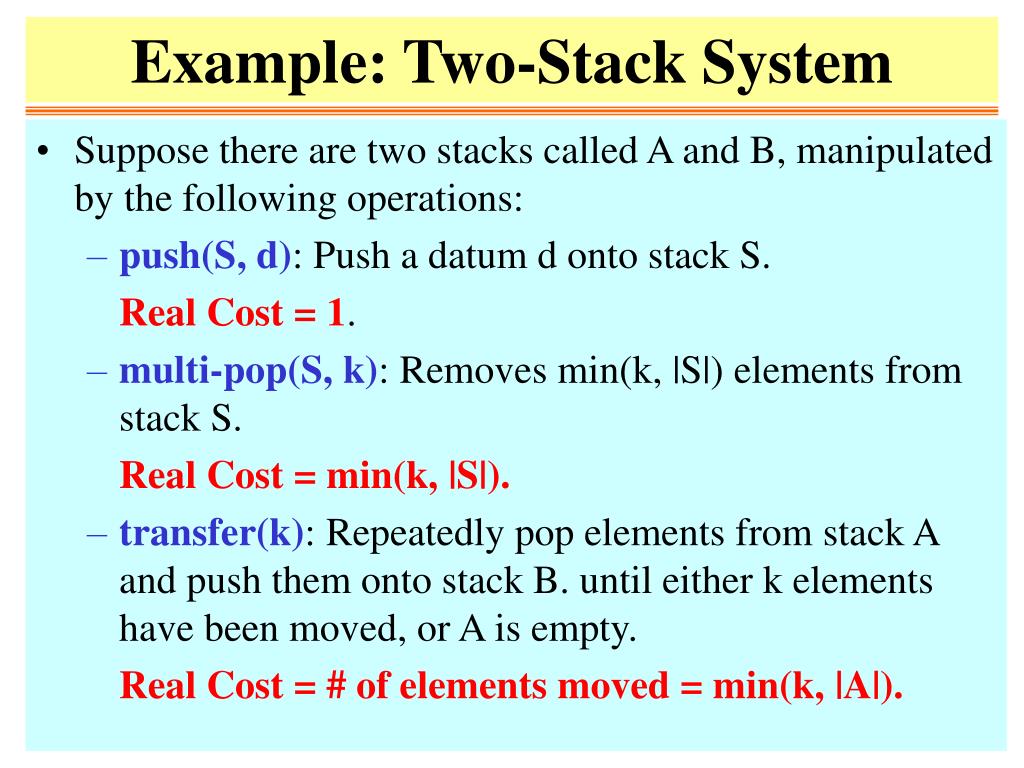 Example: Two-Stack System

• Suppose there are two stacks called A and B, manipulated by the following operations:

– push(S, d): Push a datum d onto stack S.

Real Cost = 1.

– multi-pop(S, k): Removes min(k, |S|) elements from stack S.

Real Cost = min(k, |S|).

– transfer(k): Repeatedly pop elements from stack A and push them onto stack B. until either k elements have been moved, or A is empty.

Real Cost = # of elements moved = min(k, |A|).